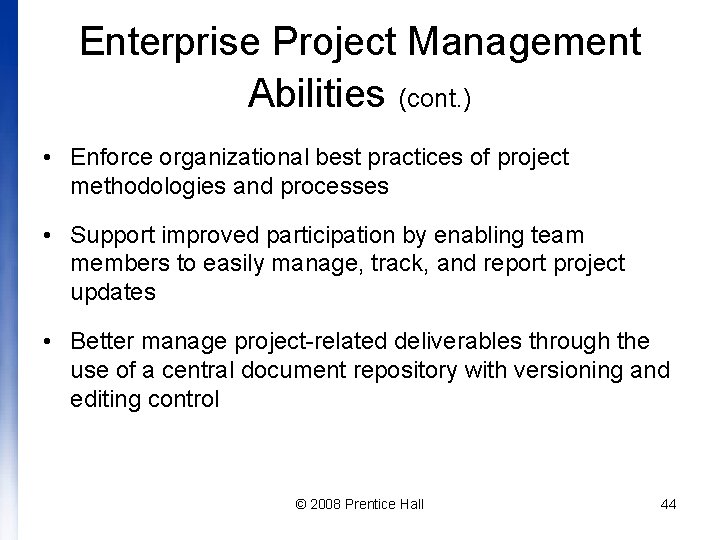 Enterprise Project Management Abilities (cont.)

• Enforce organizational best practices of project methodologies and processes

• Support improved participation by enabling team members to easily manage, track, and report project updates

• Better manage project-related deliverables through the use of a central document repository with versioning and editing control

© 2008 Prentice Hall

44